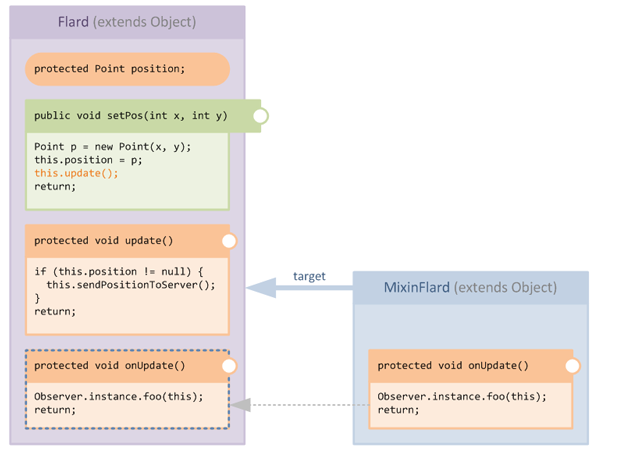 Flard (extends Object)

protected Point position;

public void setPos(int x, int y)

Point p = new Point(x, y);
this.position = p;
this.update();
return;

protected void update()

if (this.position != null) {
this.sendPositionToServer();
}
return;

protected void onUpdate()

Observer.instance.foo(this);
return;

target

MixinFlard (extends Object)

protected void onUpdate()

Observer.instance.foo(this);
return;